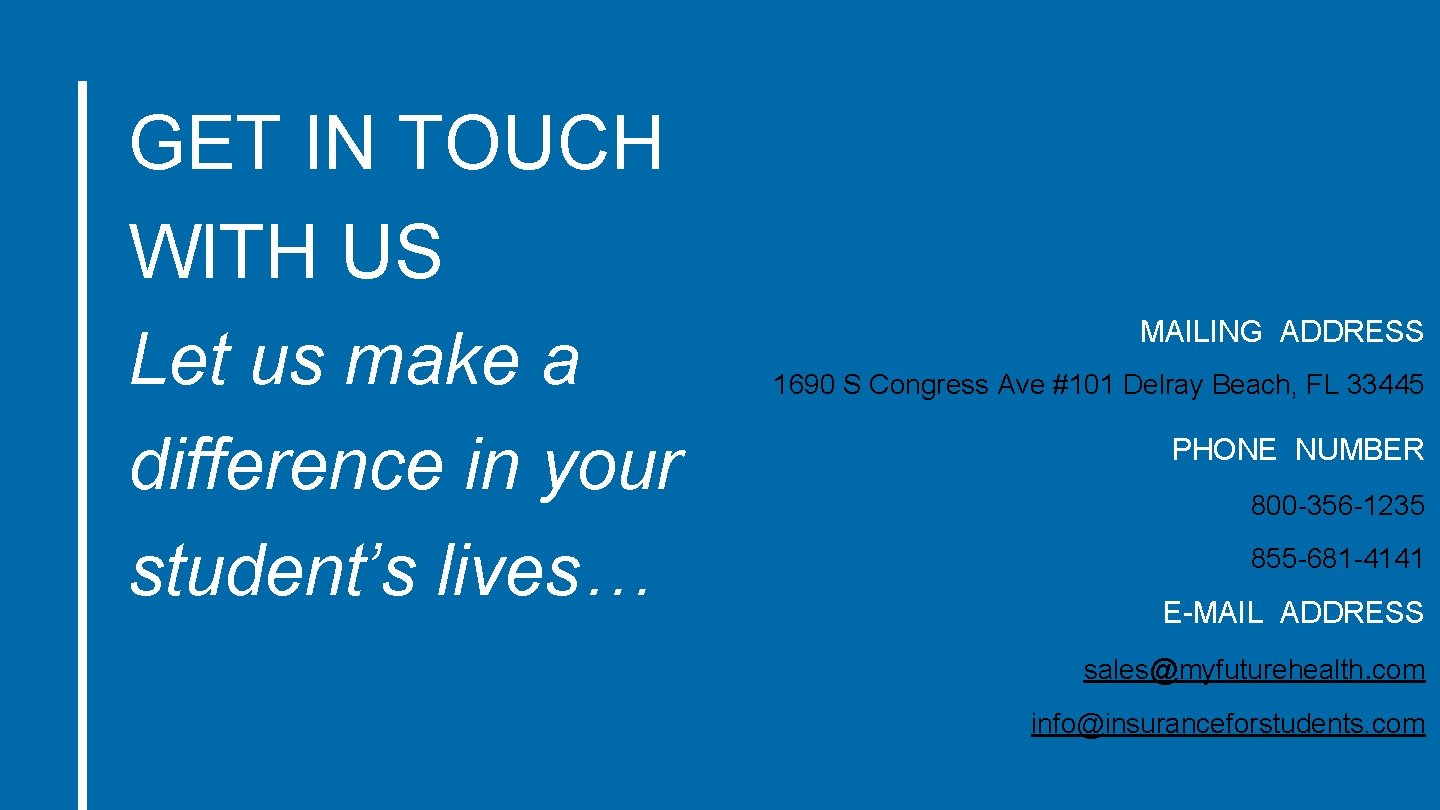 GET IN TOUCH WITH US

Let us make a difference in your student’s lives…

MAILING ADDRESS

1690 S Congress Ave #101 Delray Beach, FL 33445

PHONE NUMBER

800-356-1235

855-681-4141

E-MAIL ADDRESS

sales@myfuturehealth.com

info@insuranceforstudents.com